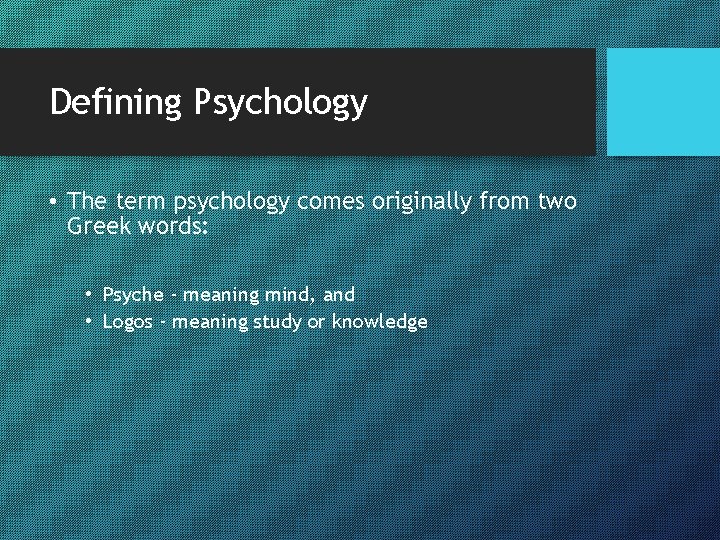 Defining Psychology

• The term psychology comes originally from two Greek words:

• Psyche - meaning mind, and
• Logos - meaning study or knowledge